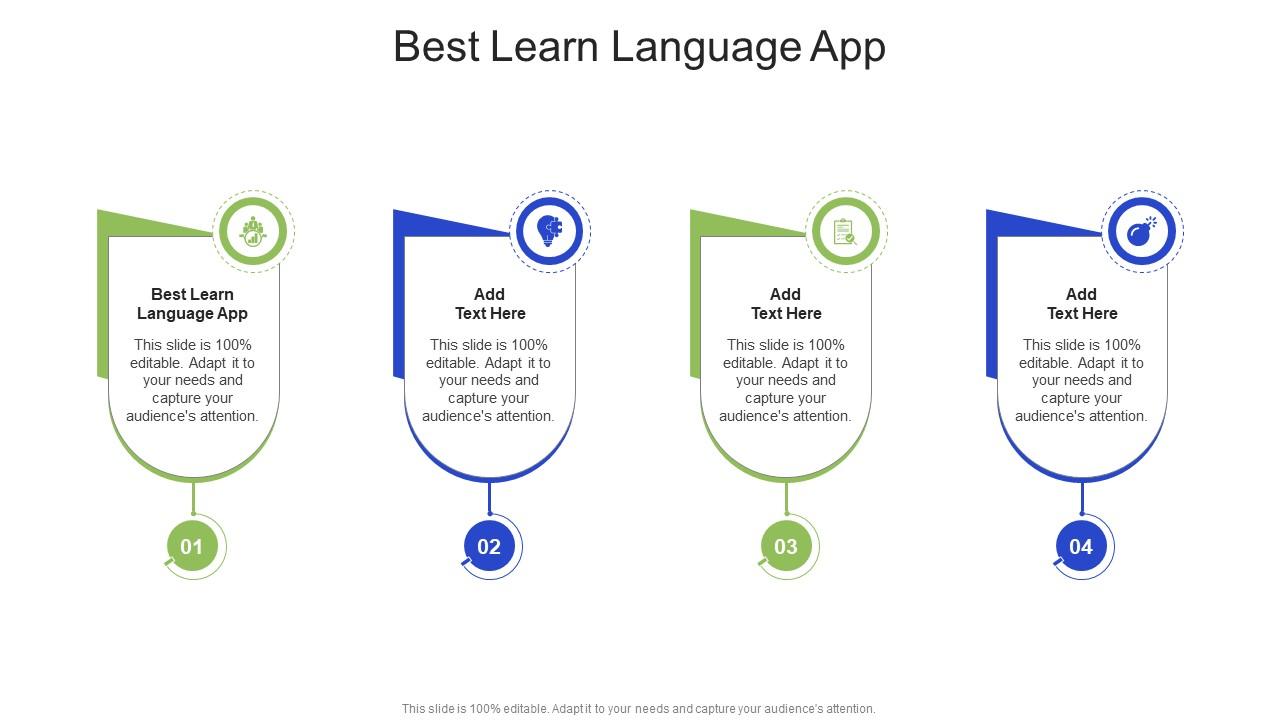 Best Learn Language App

Best Learn Language App

This slide is 100% editable. Adapt it to your needs and capture your audience's attention.

01

Add Text Here

This slide is 100% editable. Adapt it to your needs and capture your audience's attention.

02

Add Text Here

This slide is 100% editable. Adapt it to your needs and capture your audience's attention.

03

Add Text Here

This slide is 100% editable. Adapt it to your needs and capture your audience's attention.

04

This slide is 100% editable. Adapt it to your needs and capture your audience's attention.